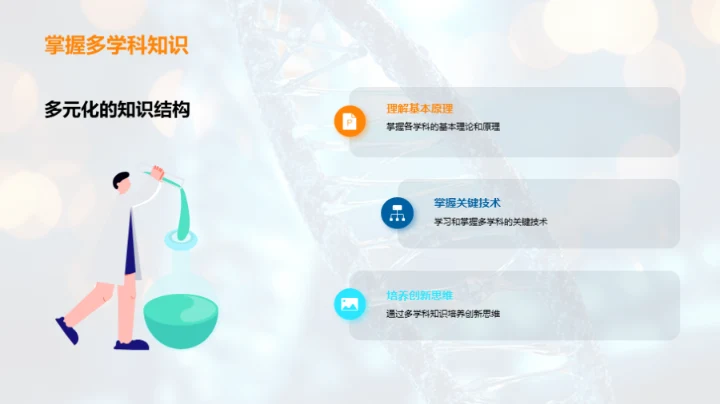 掌握多学科知识

多元化的知识结构

理解基本原理

掌握各学科的基本理论和原理

掌握关键技术

学习和掌握多学科的关键技术

培养创新思维

通过多学科知识培养创新思维